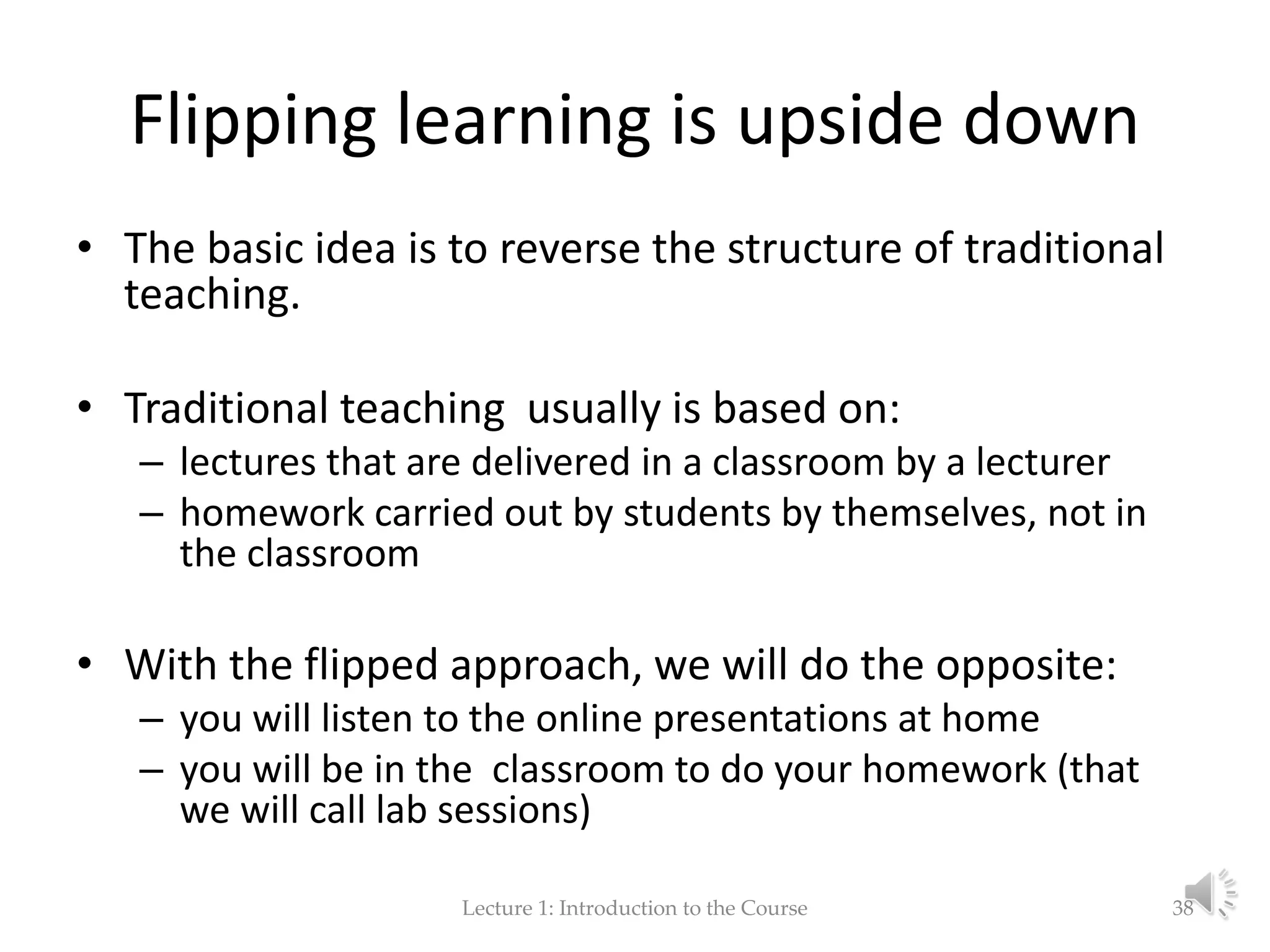 Flipping learning is upside down

• The basic idea is to reverse the structure of traditional teaching.

• Traditional teaching usually is based on:
– lectures that are delivered in a classroom by a lecturer
– homework carried out by students by themselves, not in the classroom

• With the flipped approach, we will do the opposite:
– you will listen to the online presentations at home
– you will be in the classroom to do your homework (that we will call lab sessions)

Lecture 1: Introduction to the Course

38